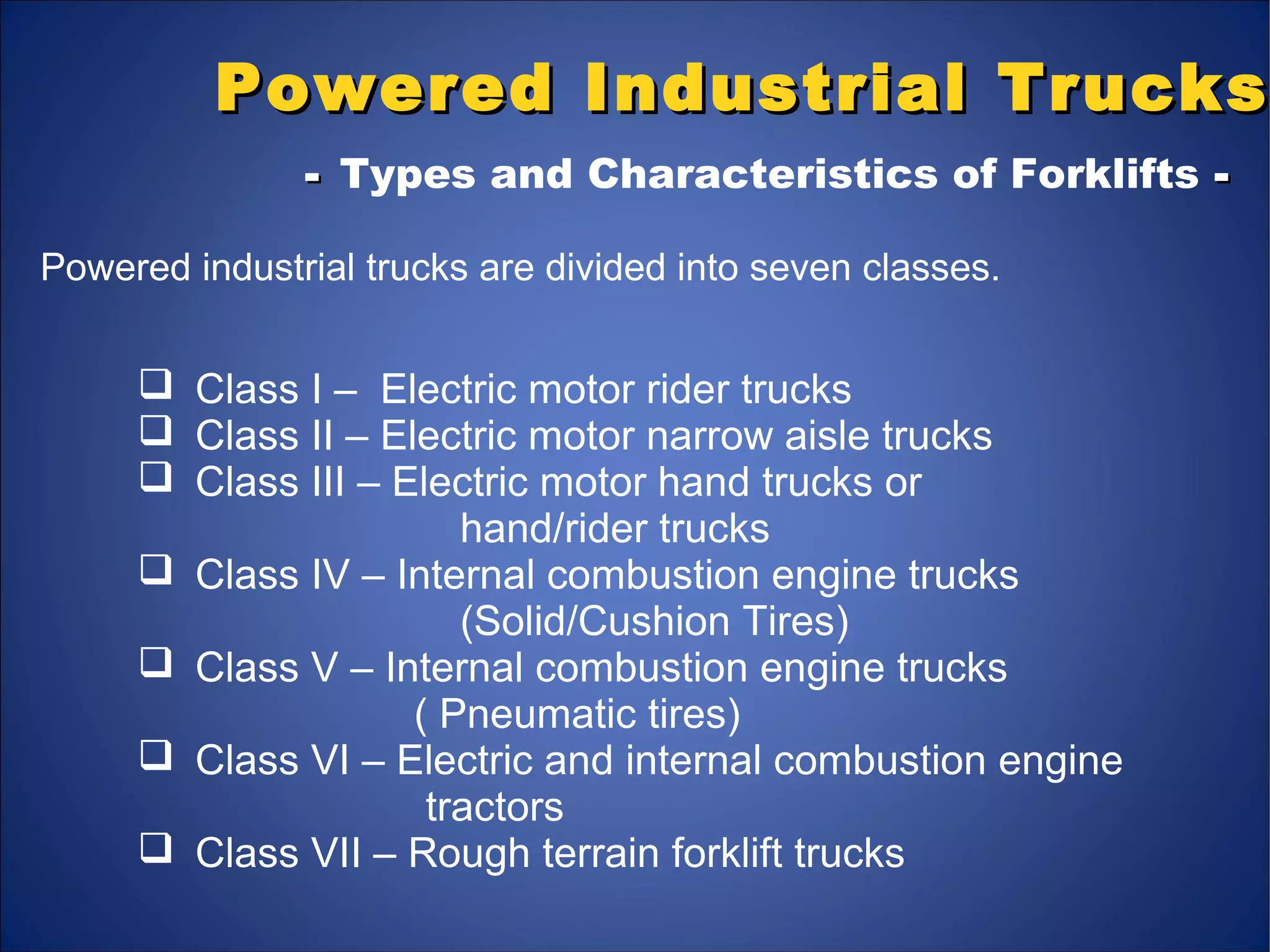 Powered Industrial Trucks

- Types and Characteristics of Forklifts -

Powered industrial trucks are divided into seven classes.

❑ Class I – Electric motor rider trucks
❑ Class II – Electric motor narrow aisle trucks
❑ Class III – Electric motor hand trucks or hand/rider trucks
❑ Class IV – Internal combustion engine trucks (Solid/Cushion Tires)
❑ Class V – Internal combustion engine trucks ( Pneumatic tires)
❑ Class VI – Electric and internal combustion engine tractors
❑ Class VII – Rough terrain forklift trucks